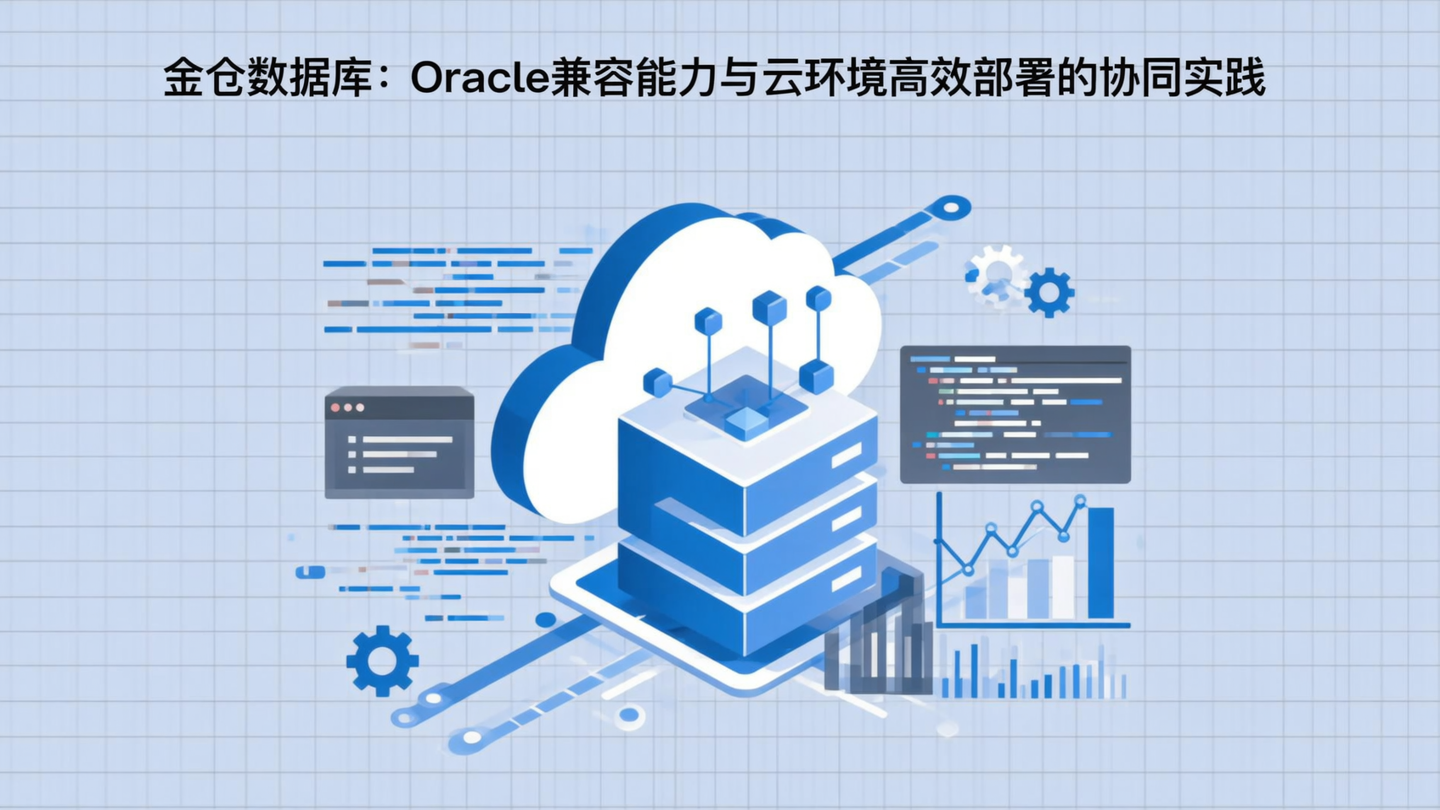 金仓数据库：Oracle兼容能力与云环境高效部署的协同实践